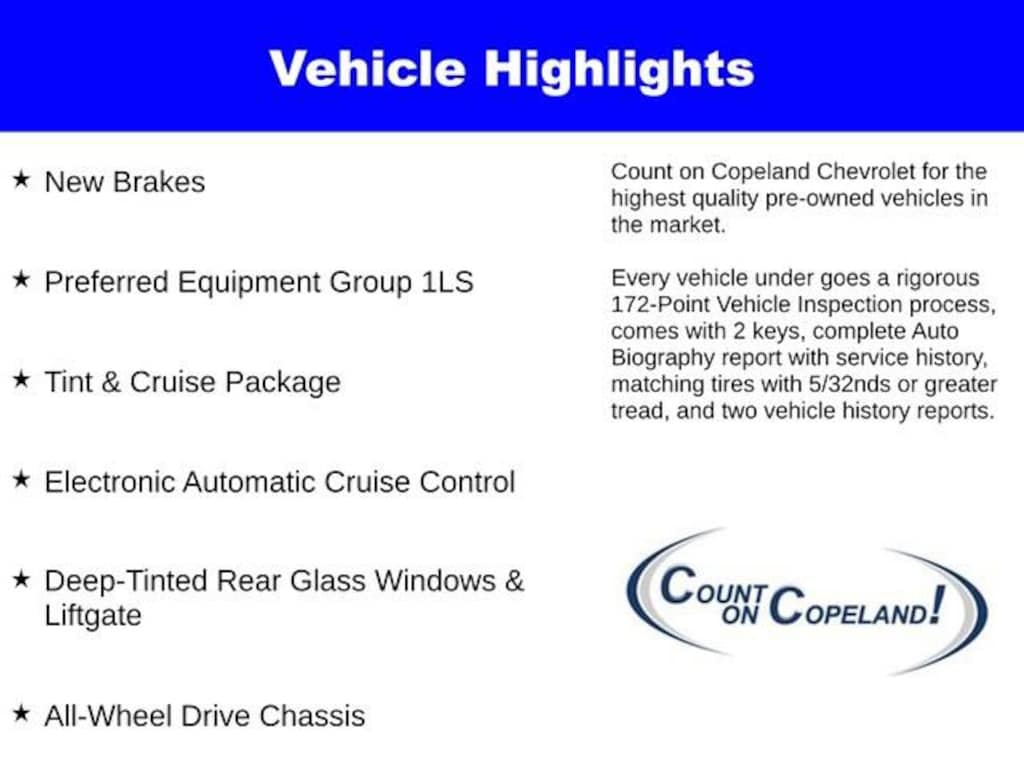 Vehicle Highlights

★ New Brakes

★ Preferred Equipment Group 1LS

★ Tint & Cruise Package

★ Electronic Automatic Cruise Control

★ Deep-Tinted Rear Glass Windows & Liftgate

★ All-Wheel Drive Chassis

Count on Copeland Chevrolet for the highest quality pre-owned vehicles in the market.

Every vehicle under goes a rigorous 172-Point Vehicle Inspection process, comes with 2 keys, complete Auto Biography report with service history, matching tires with 5/32nds or greater tread, and two vehicle history reports.

COUNT ON COPELAND!